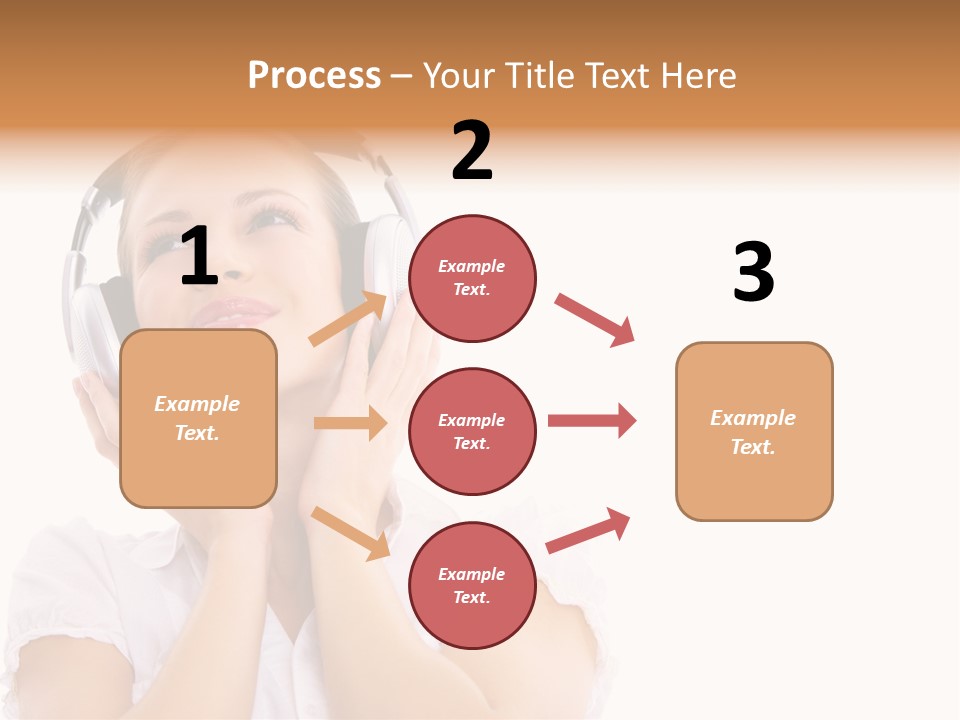 Process – Your Title Text Here

1

Example Text.

2

Example Text.

Example Text.

Example Text.

3

Example Text.